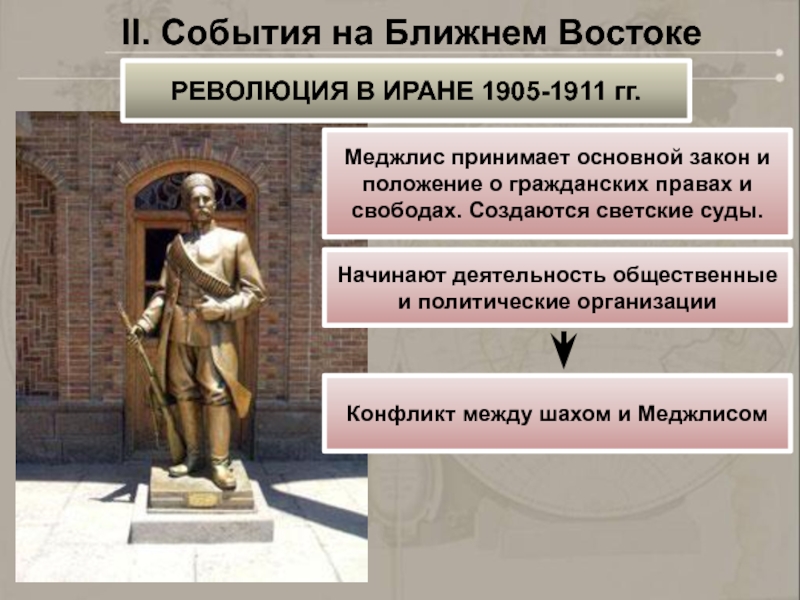 II. События на Ближнем Востоке

РЕВОЛЮЦИЯ В ИРАНЕ 1905-1911 гг.

Меджлис принимает основной закон и положение о гражданских правах и свободах. Создаются светские суды.

Начинают деятельность общественные и политические организации

Конфликт между шахом и Меджлисом